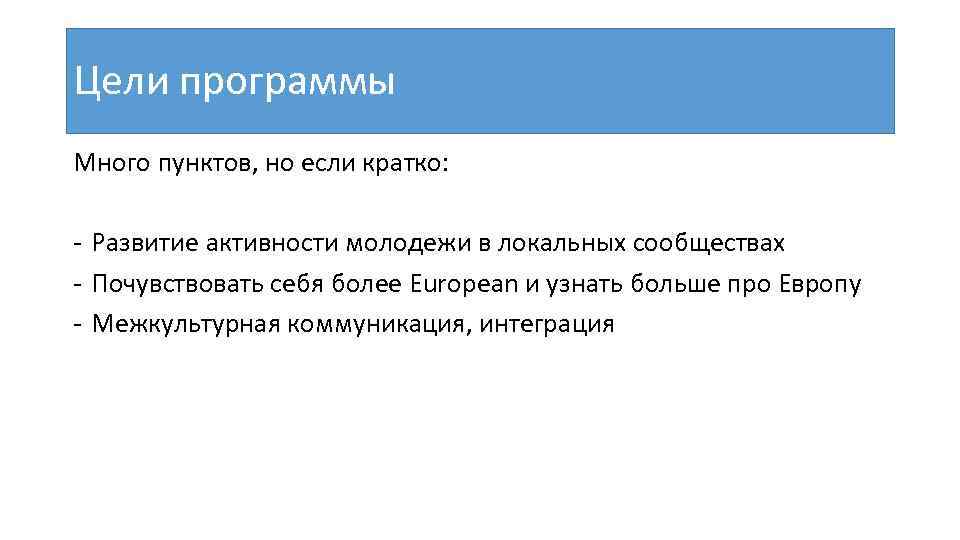 Цели программы

Много пунктов, но если кратко:

- Развитие активности молодежи в локальных сообществах
- Почувствовать себя более European и узнать больше про Европу
- Межкультурная коммуникация, интеграция